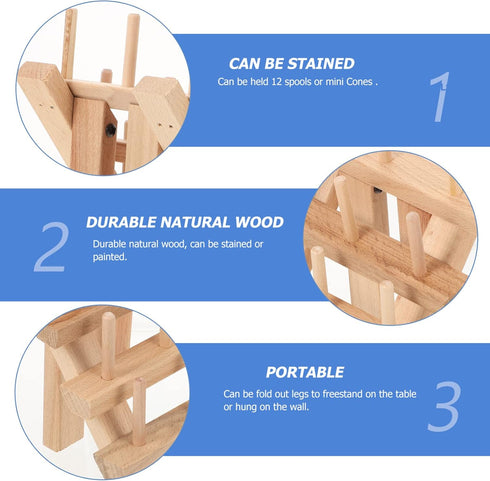 CAN BE STAINED
Can be held 12 spools or mini Cones .

1

2

DURABLE NATURAL WOOD
Durable natural wood, can be stained or painted.

PORTABLE
Can be fold out legs to freestand on the table or hung on the wall.

3